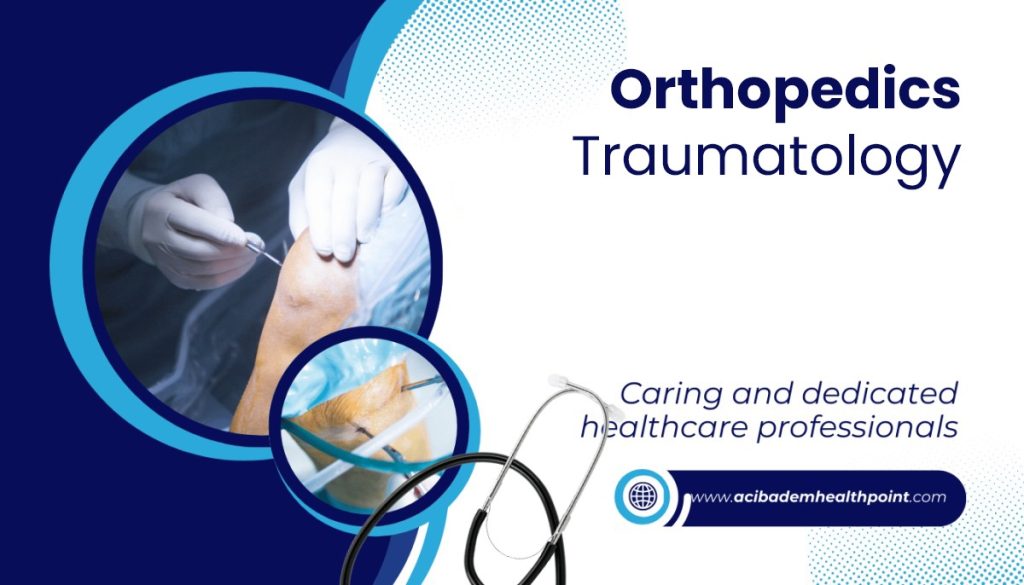 Orthopedics
Traumatology

Caring and dedicated healthcare professionals

www.acibademhealthpoint.com